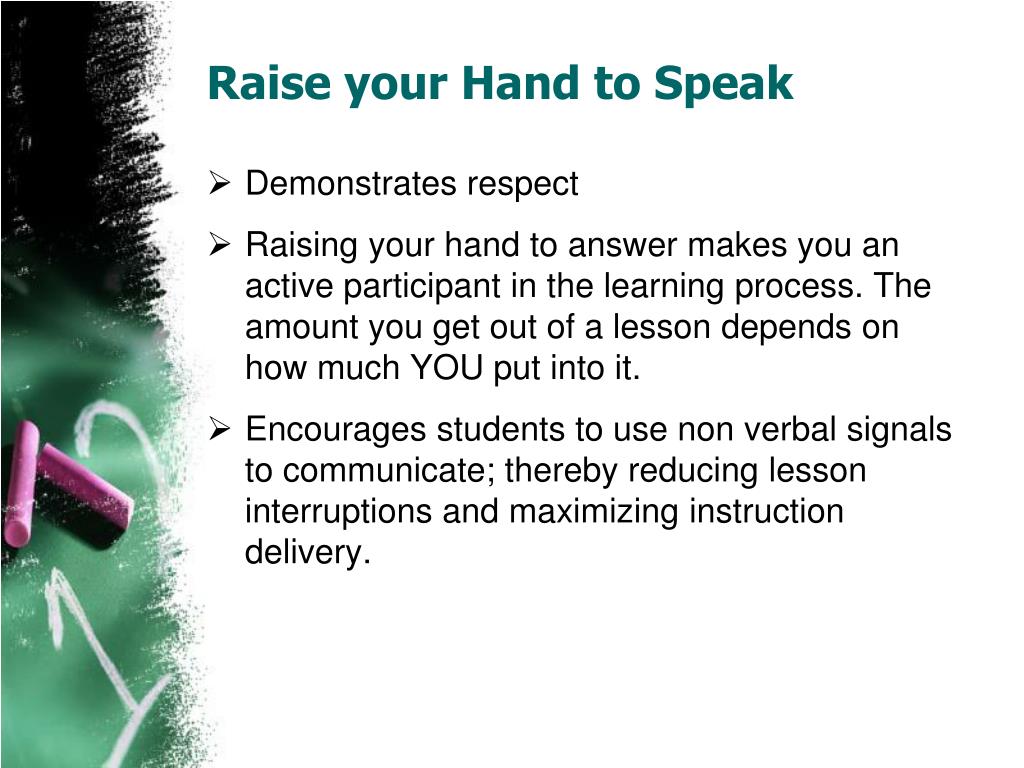 Raise your Hand to Speak

➢ Demonstrates respect

➢ Raising your hand to answer makes you an active participant in the learning process. The amount you get out of a lesson depends on how much YOU put into it.

➢ Encourages students to use non verbal signals to communicate; thereby reducing lesson interruptions and maximizing instruction delivery.